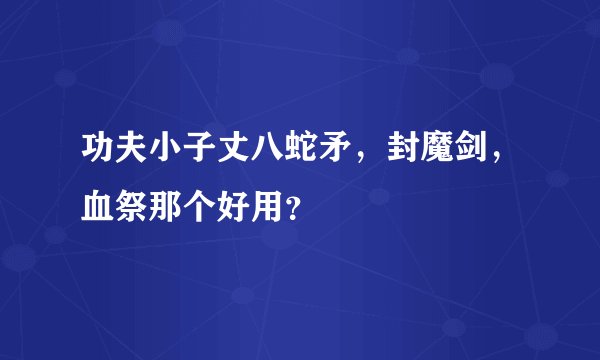 功夫小子丈八蛇矛，封魔剑，血祭那个好用?